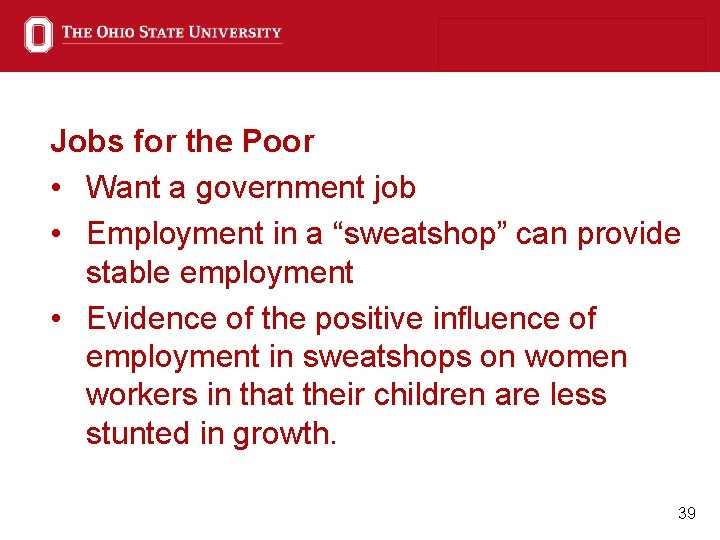 THE OHIO STATE UNIVERSITY

Jobs for the Poor

• Want a government job
• Employment in a “sweatshop” can provide stable employment
• Evidence of the positive influence of employment in sweatshops on women workers in that their children are less stunted in growth.

39